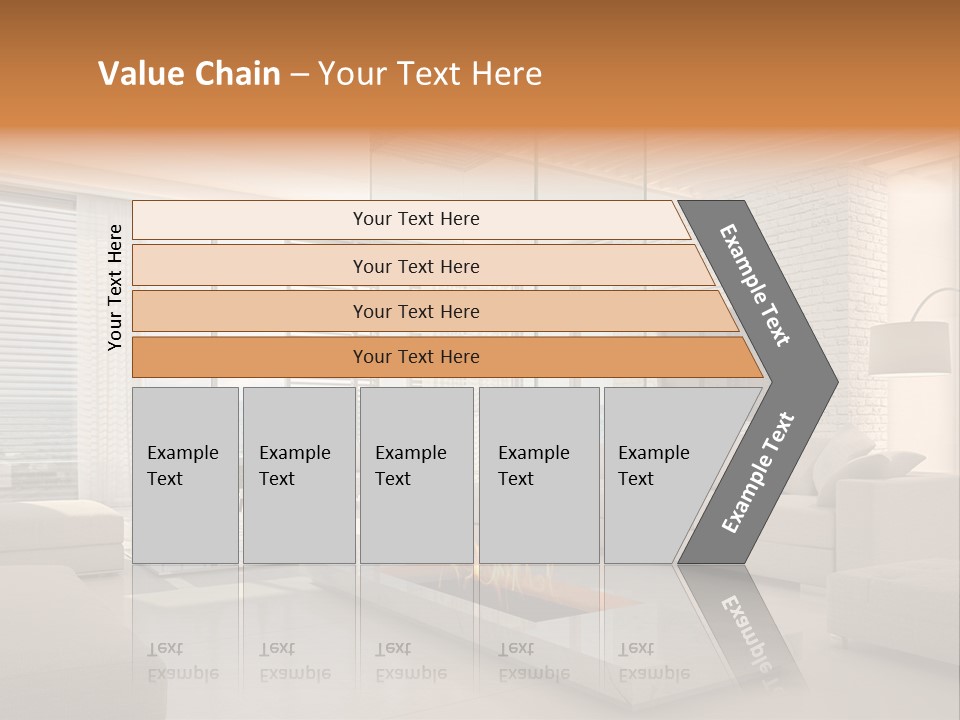 Value Chain – Your Text Here

Your Text Here

Your Text Here

Your Text Here

Your Text Here

Your Text Here

Example Text

Example Text

Example Text

Example Text

Example Text

Example Text

Example Text